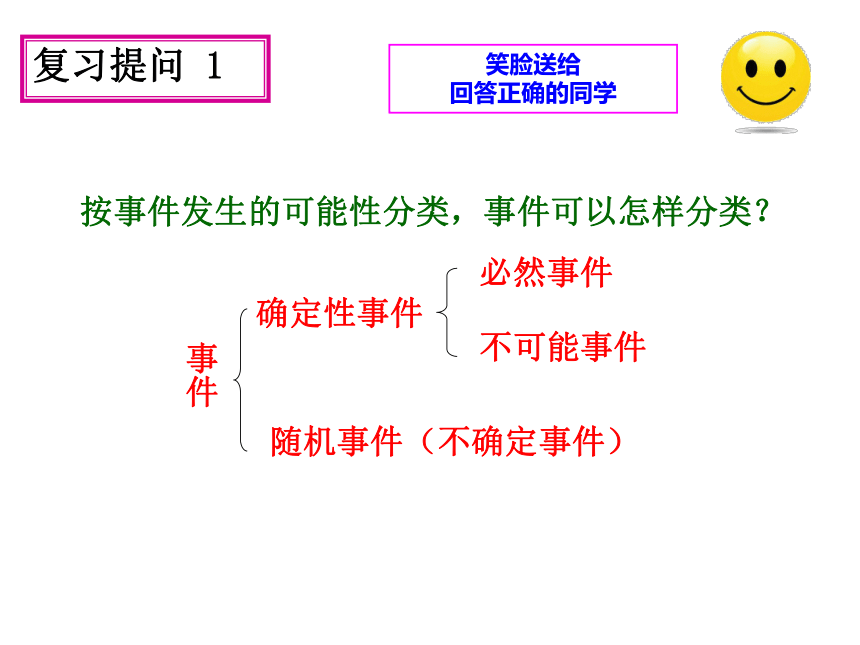 复习提问 1

笑脸送给
回答正确的同学

按事件发生的可能性分类，事件可以怎样分类？

事件

确定性事件

必然事件

不可能事件

随机事件（不确定事件）